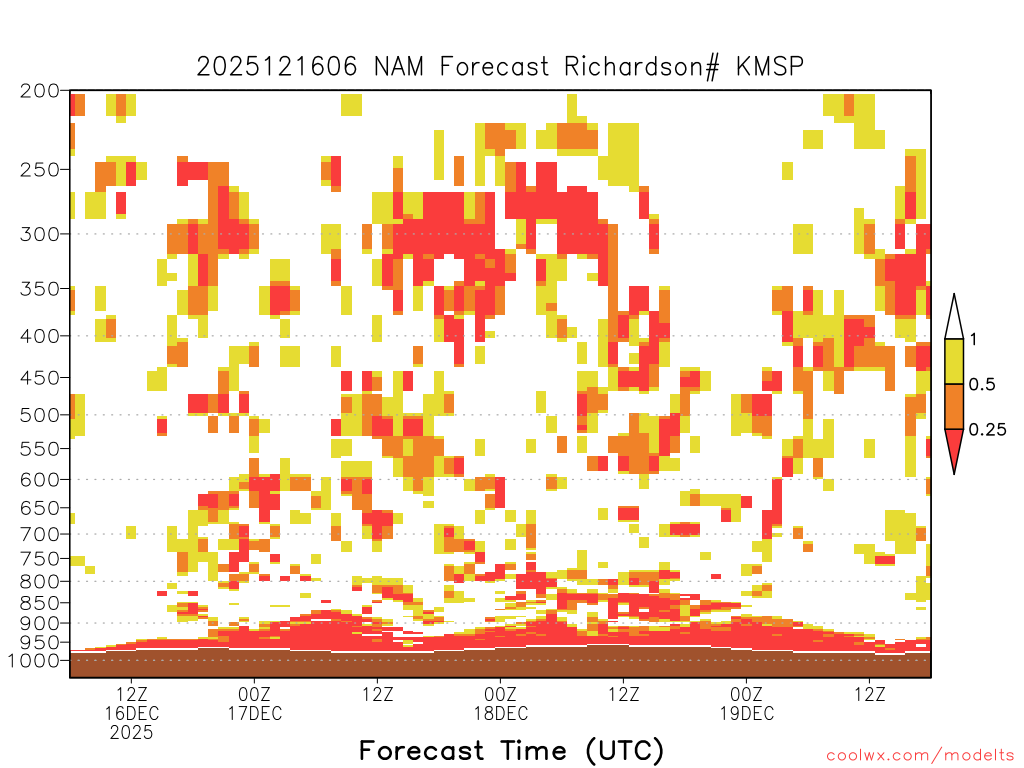 2025121606 NAM Forecast Richardson# KMSP

200
250
300
350
400
450
500
550
600
650
700
750
800
850
900
950
1000

1
0.5
0.25

12Z 16DEC 2025
00Z 17DEC
12Z
00Z 18DEC
12Z
00Z 19DEC
12Z

Forecast Time (UTC)

coolwx.com/modelts